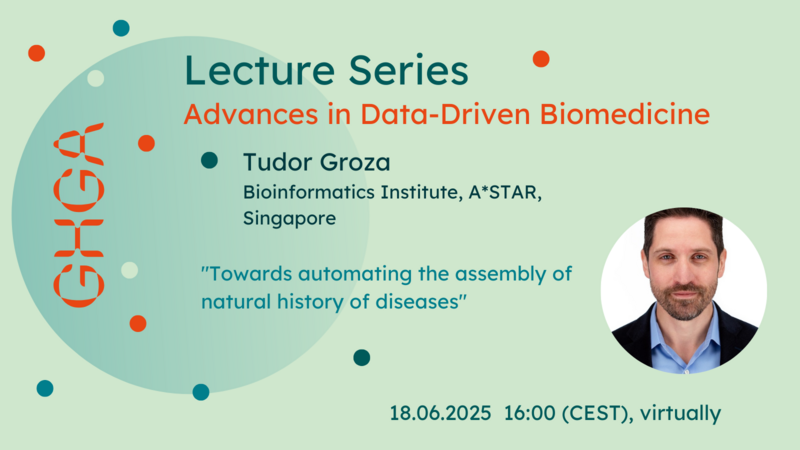 GHGA

Lecture Series
Advances in Data-Driven Biomedicine

Tudor Groza
Bioinformatics Institute, A*STAR, Singapore

"Towards automating the assembly of natural history of diseases"

18.06.2025 16:00 (CEST), virtually